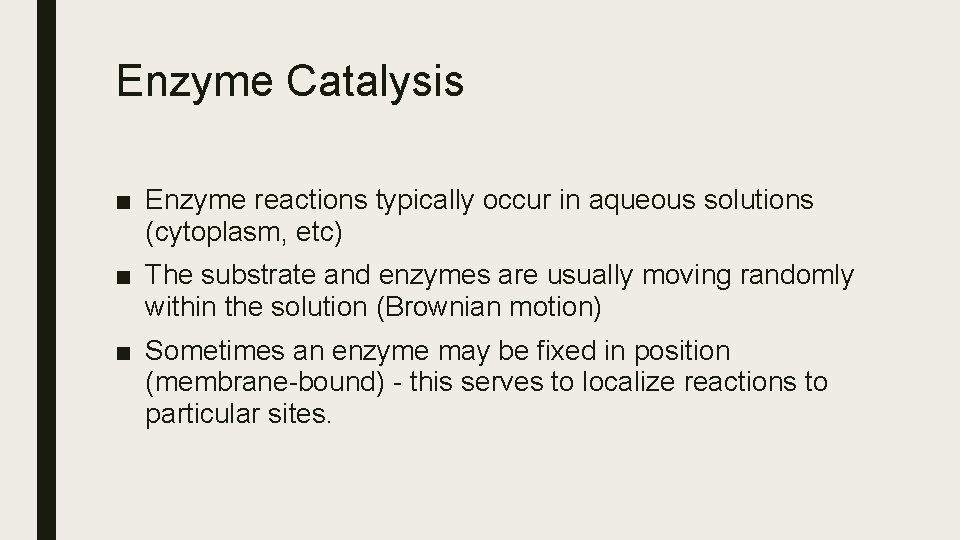 Enzyme Catalysis

■ Enzyme reactions typically occur in aqueous solutions (cytoplasm, etc)

■ The substrate and enzymes are usually moving randomly within the solution (Brownian motion)

■ Sometimes an enzyme may be fixed in position (membrane-bound) - this serves to localize reactions to particular sites.